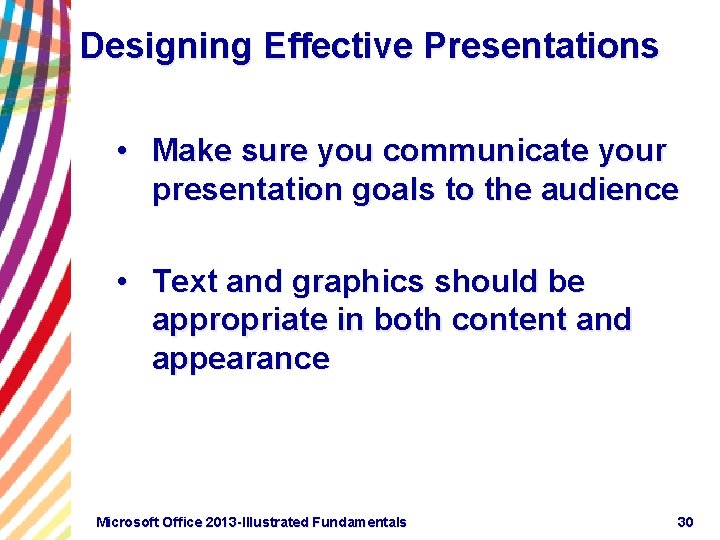 Designing Effective Presentations

• Make sure you communicate your presentation goals to the audience

• Text and graphics should be appropriate in both content and appearance

Microsoft Office 2013-Illustrated Fundamentals

30